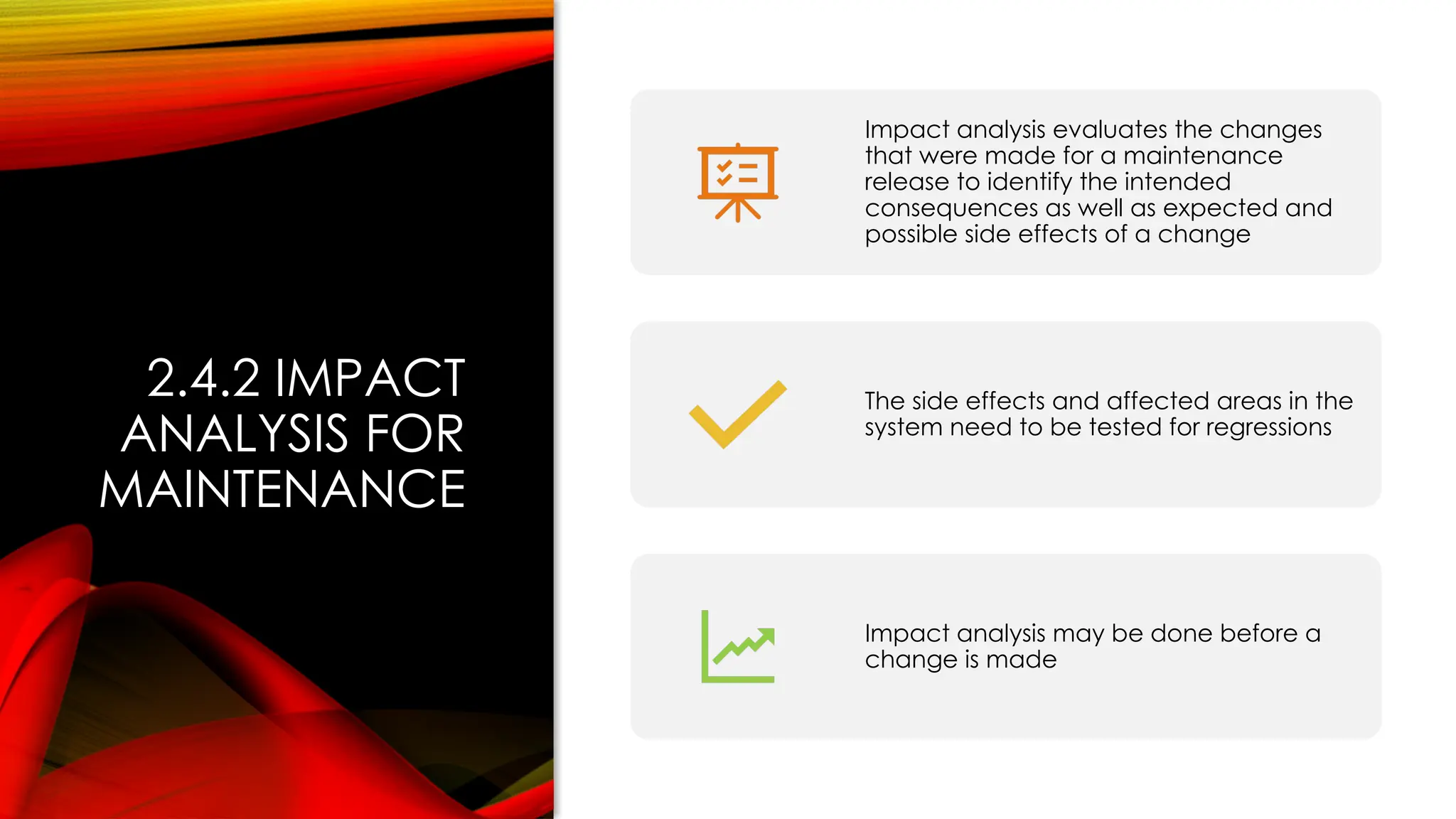 2.4.2 IMPACT ANALYSIS FOR MAINTENANCE

Impact analysis evaluates the changes that were made for a maintenance release to identify the intended consequences as well as expected and possible side effects of a change

The side effects and affected areas in the system need to be tested for regressions

Impact analysis may be done before a change is made